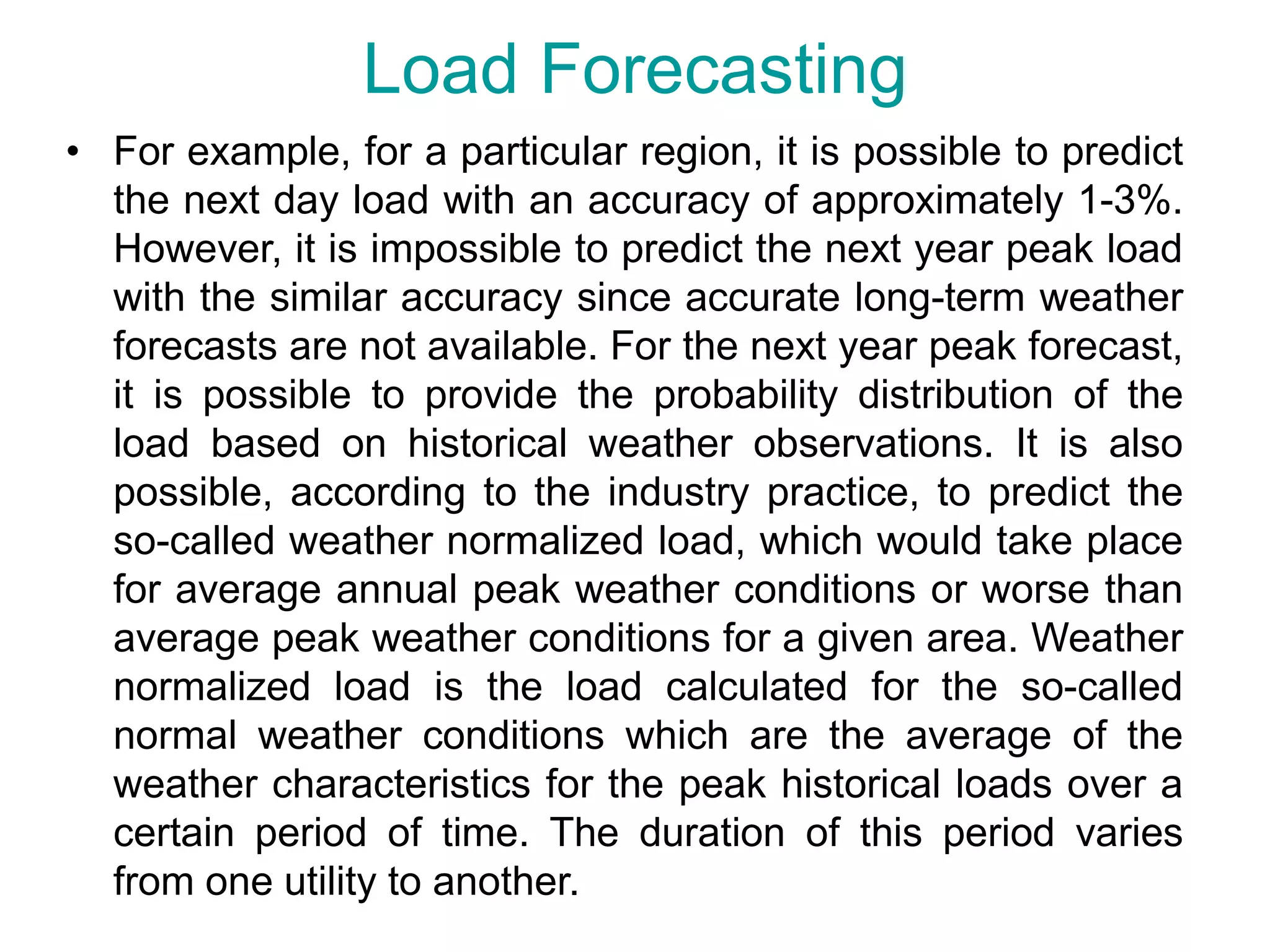 Load Forecasting

• For example, for a particular region, it is possible to predict the next day load with an accuracy of approximately 1-3%. However, it is impossible to predict the next year peak load with the similar accuracy since accurate long-term weather forecasts are not available. For the next year peak forecast, it is possible to provide the probability distribution of the load based on historical weather observations. It is also possible, according to the industry practice, to predict the so-called weather normalized load, which would take place for average annual peak weather conditions or worse than average peak weather conditions for a given area. Weather normalized load is the load calculated for the so-called normal weather conditions which are the average of the weather characteristics for the peak historical loads over a certain period of time. The duration of this period varies from one utility to another.